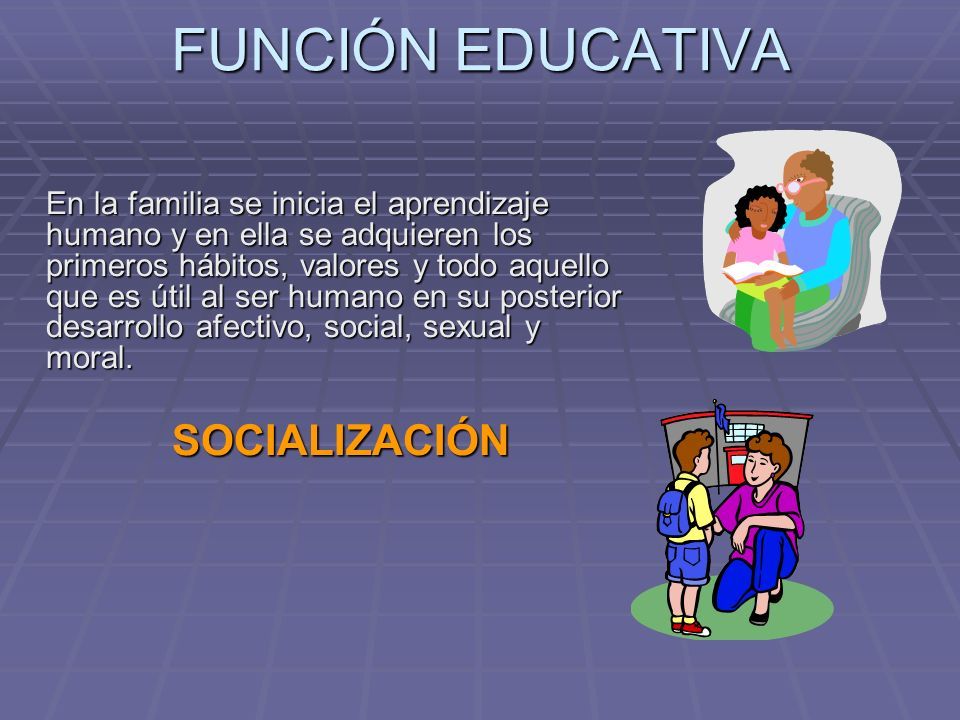 FUNCIÓN EDUCATIVA

En la familia se inicia el aprendizaje humano y en ella se adquieren los primeros hábitos, valores y todo aquello que es útil al ser humano en su posterior desarrollo afectivo, social, sexual y moral.

SOCIALIZACIÓN